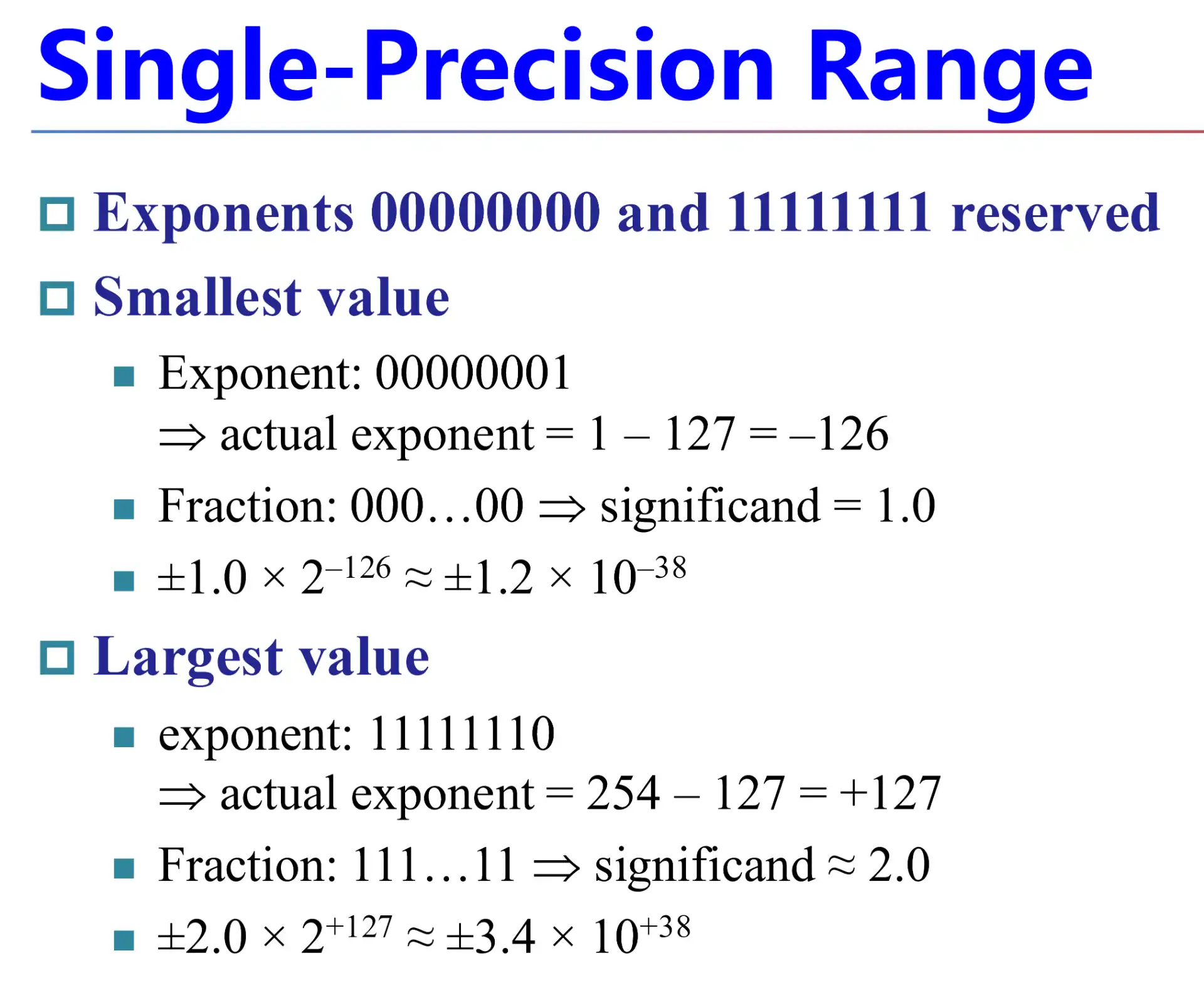 Single-Precision Range

Exponents 00000000 and 11111111 reserved

Smallest value

Exponent: 00000001
$\Rightarrow$ actual exponent = 1 – 127 = –126

Fraction: 000…00 $\Rightarrow$ significand = 1.0

$\pm 1.0 \times 2^{-126} \approx \pm 1.2 \times 10^{-38}$

Largest value

exponent: 11111110
$\Rightarrow$ actual exponent = 254 – 127 = +127

Fraction: 111…11 $\Rightarrow$ significand $\approx$ 2.0

$\pm 2.0 \times 2^{+127} \approx \pm 3.4 \times 10^{+38}$